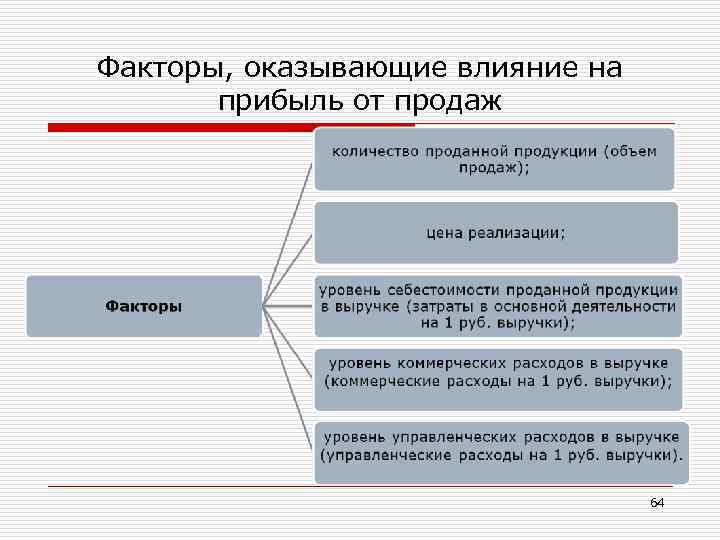 Факторы, оказывающие влияние на прибыль от продаж

Факторы

количество проданной продукции (объем продаж);

цена реализации;

уровень себестоимости проданной продукции в выручке (затраты в основной деятельности на 1 руб. выручки);

уровень коммерческих расходов в выручке (коммерческие расходы на 1 руб. выручки);

уровень управленческих расходов в выручке (управленческие расходы на 1 руб. выручки).

64